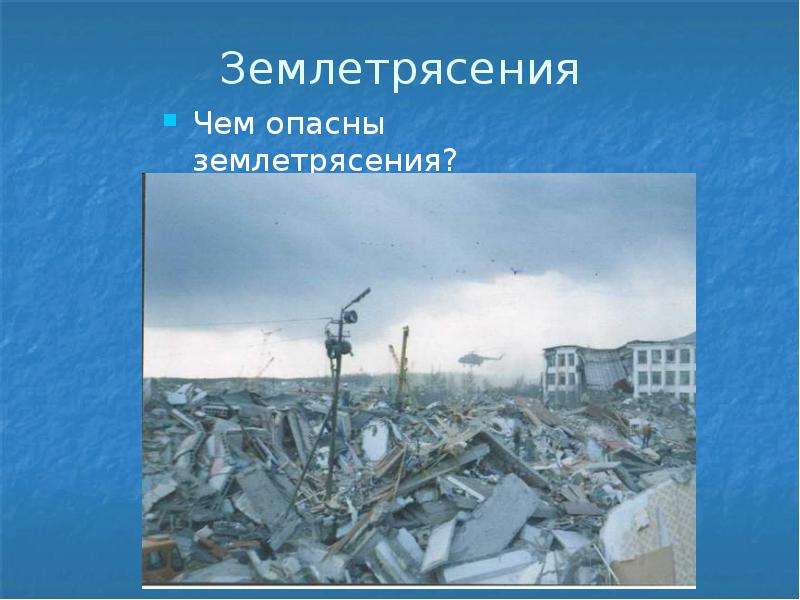 Землетрясения

• Чем опасны землетрясения?